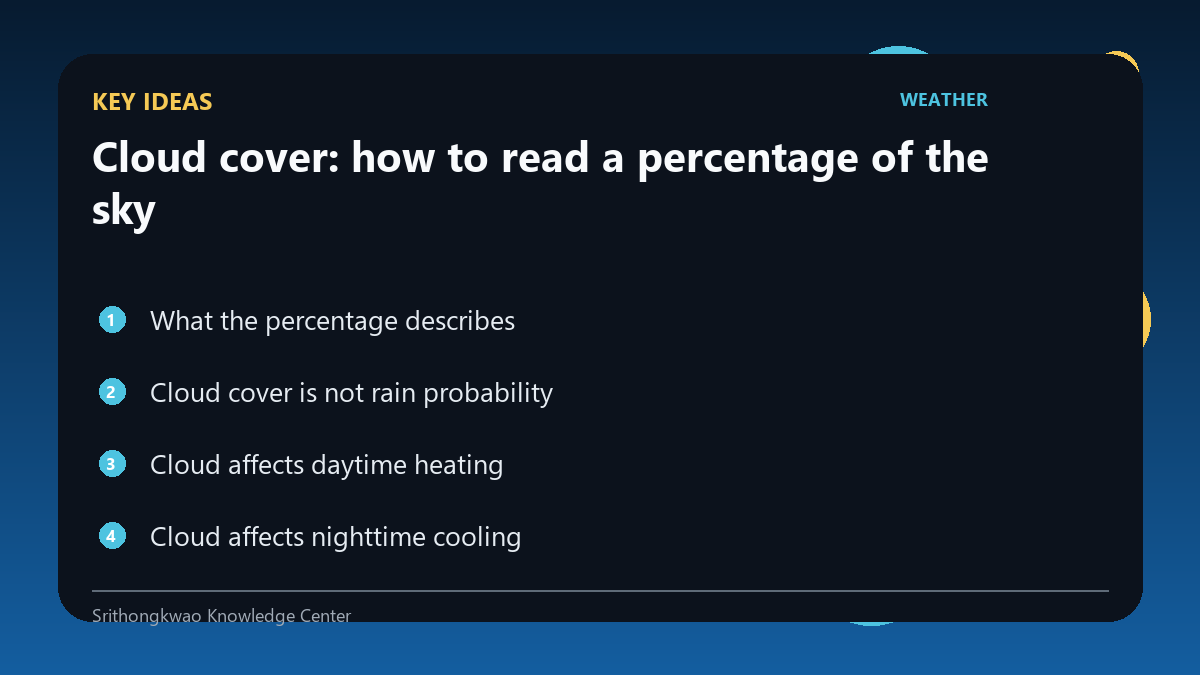 KEY IDEAS

WEATHER

Cloud cover: how to read a percentage of the sky

1 What the percentage describes

2 Cloud cover is not rain probability

3 Cloud affects daytime heating

4 Cloud affects nighttime cooling

Srithongkwao Knowledge Center